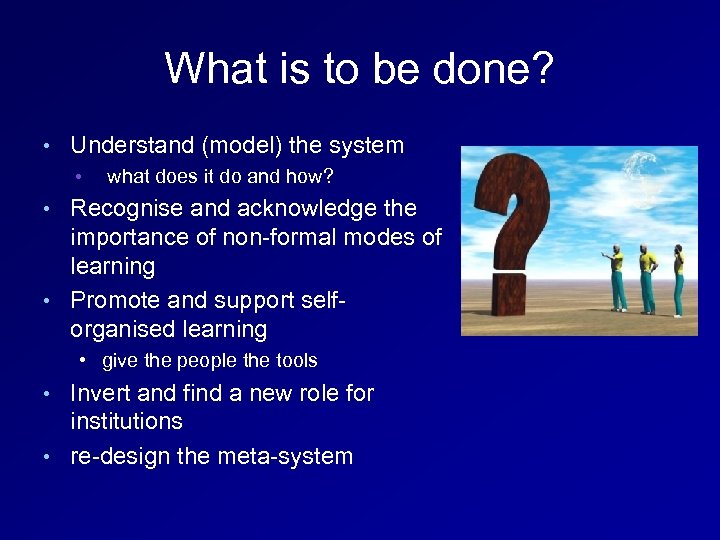 What is to be done?

• Understand (model) the system
  • what does it do and how?
• Recognise and acknowledge the importance of non-formal modes of learning
• Promote and support self-organised learning
  • give the people the tools
• Invert and find a new role for institutions
• re-design the meta-system